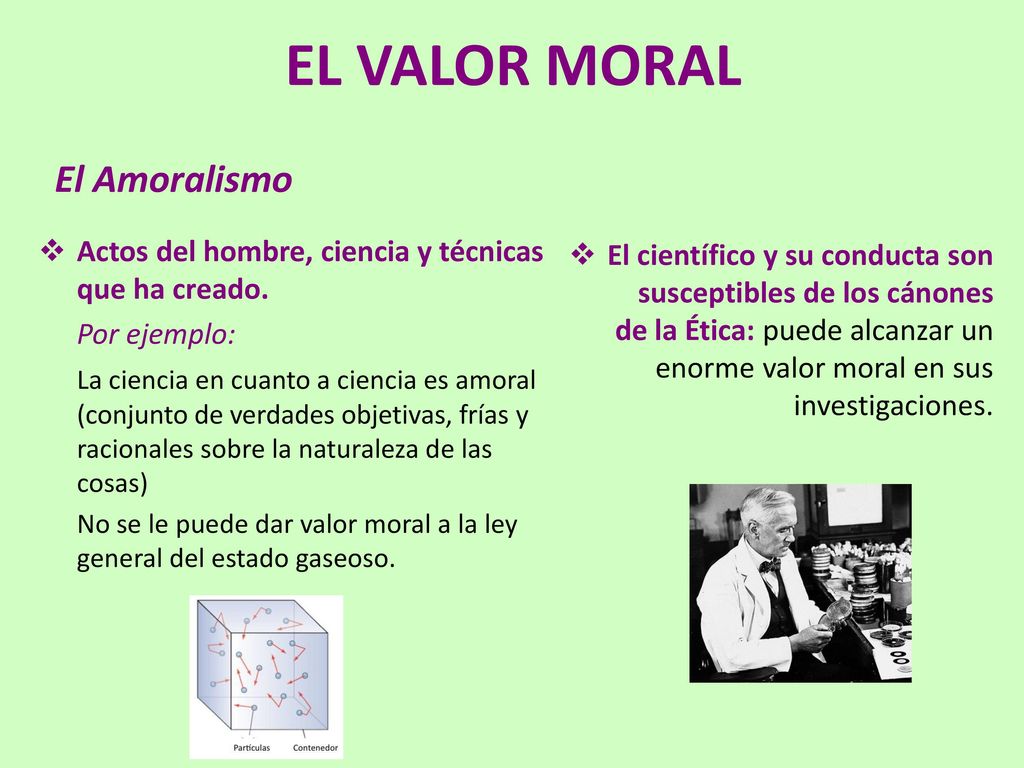 EL VALOR MORAL

El Amoralismo

❖ Actos del hombre, ciencia y técnicas que ha creado.

Por ejemplo:

La ciencia en cuanto a ciencia es amoral (conjunto de verdades objetivas, frías y racionales sobre la naturaleza de las cosas)

No se le puede dar valor moral a la ley general del estado gaseoso.

Partículas Contenedor

❖ El científico y su conducta son susceptibles de los cánones de la Ética: puede alcanzar un enorme valor moral en sus investigaciones.